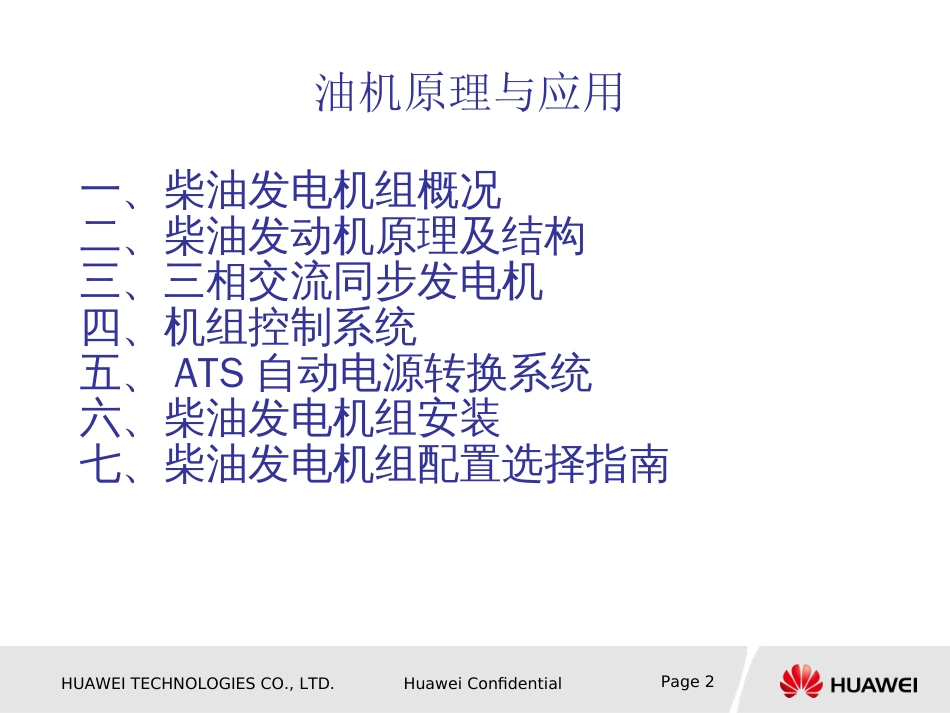 油机原理与应用

一、柴油发电机组概况
二、柴油发动机原理及结构
三、三相交流同步发电机
四、机组控制系统
五、 ATS 自动电源转换系统
六、柴油发电机组安装
七、柴油发电机组配置选择指南

HUAWEI TECHNOLOGIES CO., LTD. Huawei Confidential Page 2 HUAWEI